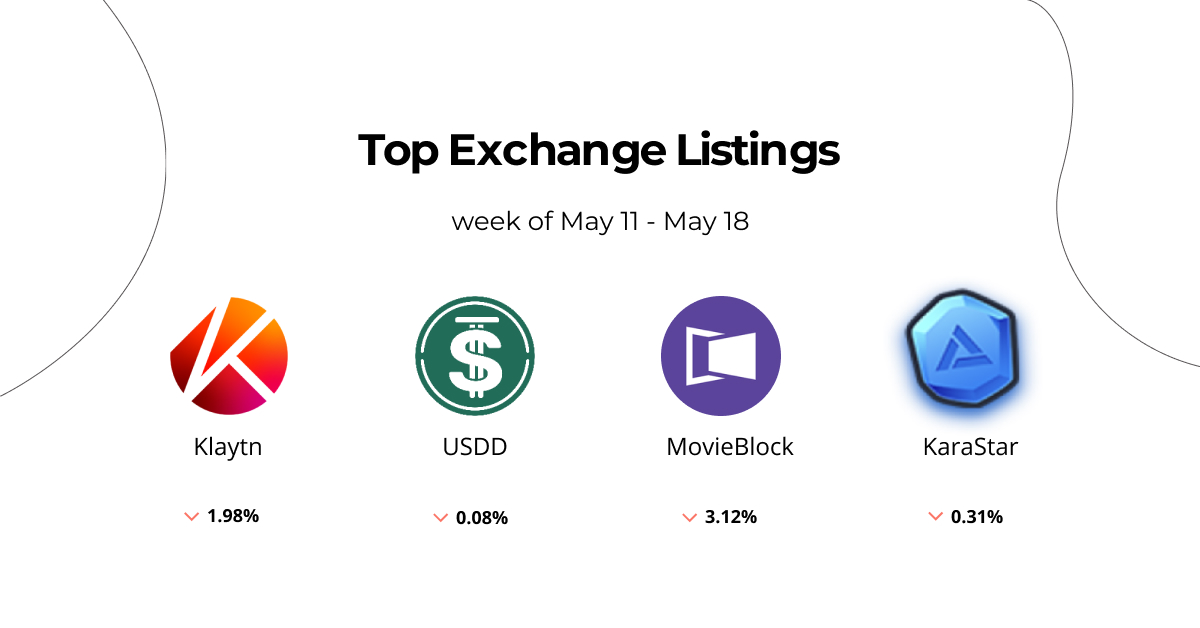 Top Exchange Listings

week of May 11 - May 18

Klaytn

1.98%

USDD

0.08%

MovieBlock

3.12%

KaraStar

0.31%